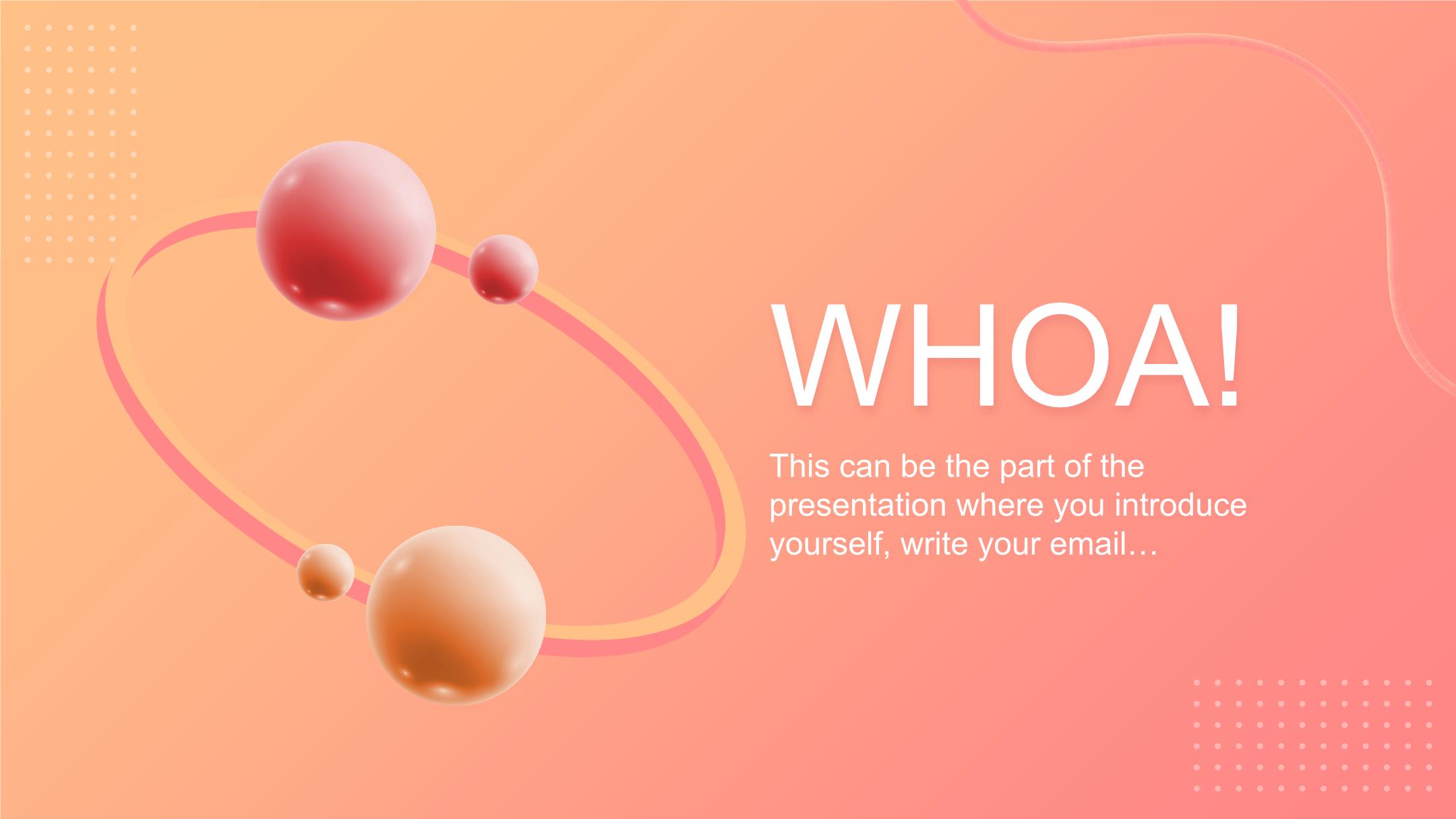 WHOA!

This can be the part of the presentation where you introduce yourself, write your email…